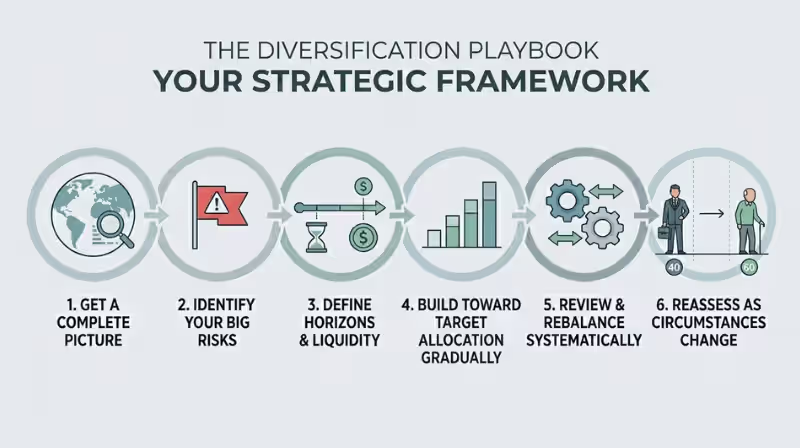 THE DIVERSIFICATION PLAYBOOK
YOUR STRATEGIC FRAMEWORK

$

$

40

60

1. GET A COMPLETE PICTURE

2. IDENTIFY YOUR BIG RISKS

3. DEFINE HORIZONS & LIQUIDITY

4. BUILD TOWARD TARGET ALLOCATION GRADUALLY

5. REVIEW & REBALANCE SYSTEMATICALLY

6. REASSESS AS CIRCUMSTANCES CHANGE